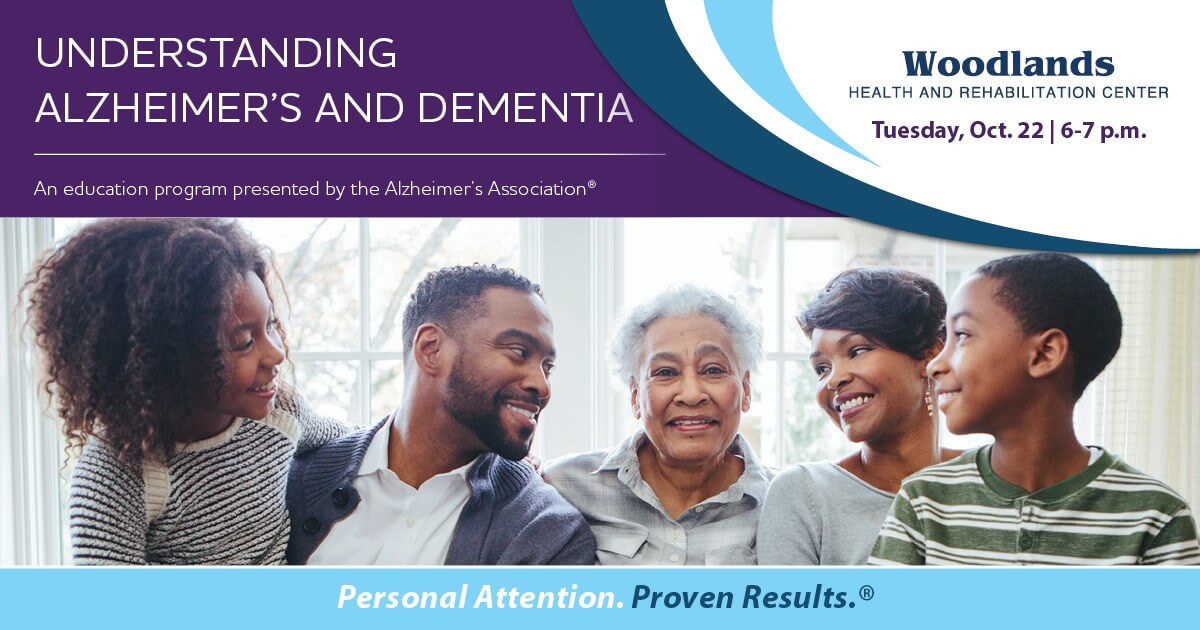 UNDERSTANDING ALZHEIMER'S AND DEMENTIA

An education program presented by the Alzheimer's Association®

Woodlands
HEALTH AND REHABILITATION CENTER

Tuesday, Oct. 22 | 6-7 p.m.

Personal Attention. Proven Results.®